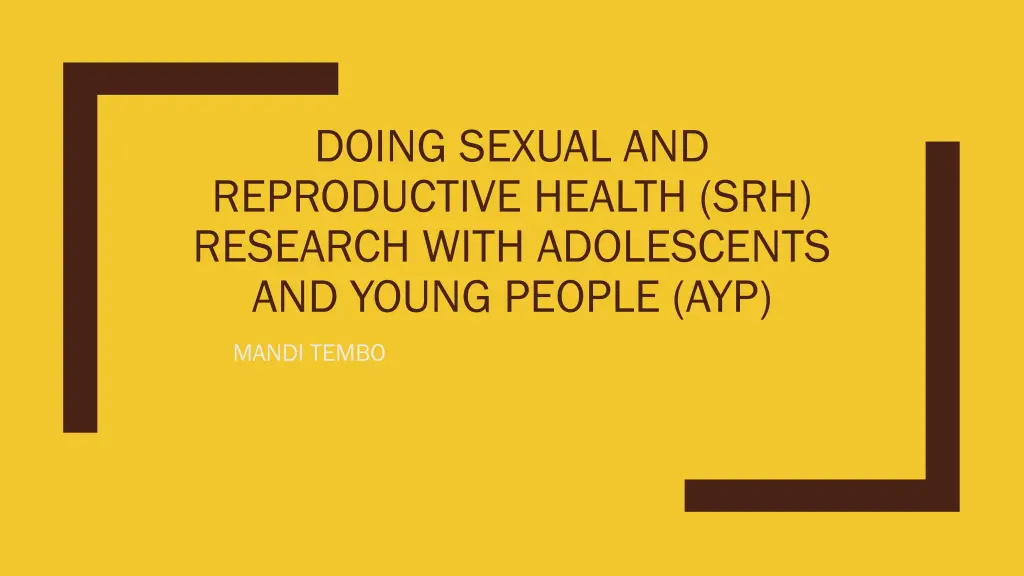 DOING SEXUAL AND REPRODUCTIVE HEALTH (SRH) RESEARCH WITH ADOLESCENTS AND YOUNG PEOPLE (AYP)

MANDI TEMBO